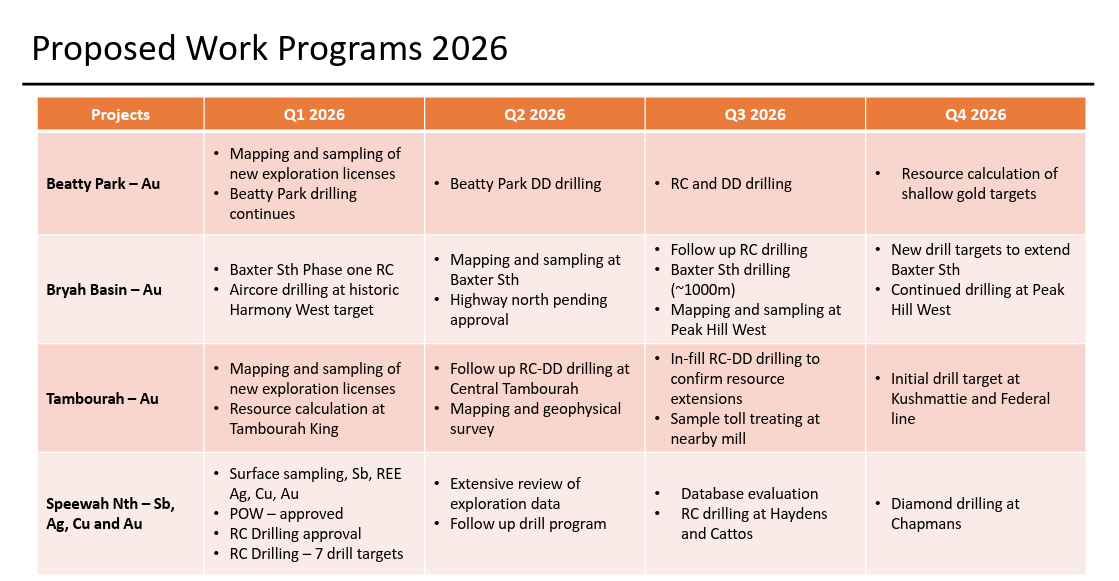 Proposed Work Programs 2026

| Projects | Q1 2026 | Q2 2026 | Q3 2026 | Q4 2026 |
|---|---|---|---|---|
| Beatty Park – Au | • Mapping and sampling of new exploration licenses • Beatty Park drilling continues | • Beatty Park DD drilling | • RC and DD drilling | • Resource calculation of shallow gold targets |
| Bryah Basin – Au | • Baxter Sth Phase one RC • Aircore drilling at historic Harmony West target | • Mapping and sampling at Baxter Sth • Highway north pending approval | • Follow up RC drilling • Baxter Sth drilling (~1000m) • Mapping and sampling at Peak Hill West | • New drill targets to extend Baxter Sth • Continued drilling at Peak Hill West |
| Tambourah – Au | • Mapping and sampling of new exploration licenses • Resource calculation at Tambourah King | • Follow up RC-DD drilling at Central Tambourah • Mapping and geophysical survey | • In-fill RC-DD drilling to confirm resource extensions • Sample toll treating at nearby mill | • Initial drill target at Kushmattie and Federal line |
| Speewah Nth – Sb, Ag, Cu and Au | • Surface sampling, Sb, REE Ag, Cu, Au • POW – approved • RC Drilling approval • RC Drilling – 7 drill targets | • Extensive review of exploration data • Follow up drill program | • Database evaluation • RC drilling at Haydens and Cattos | • Diamond drilling at Chapmans |